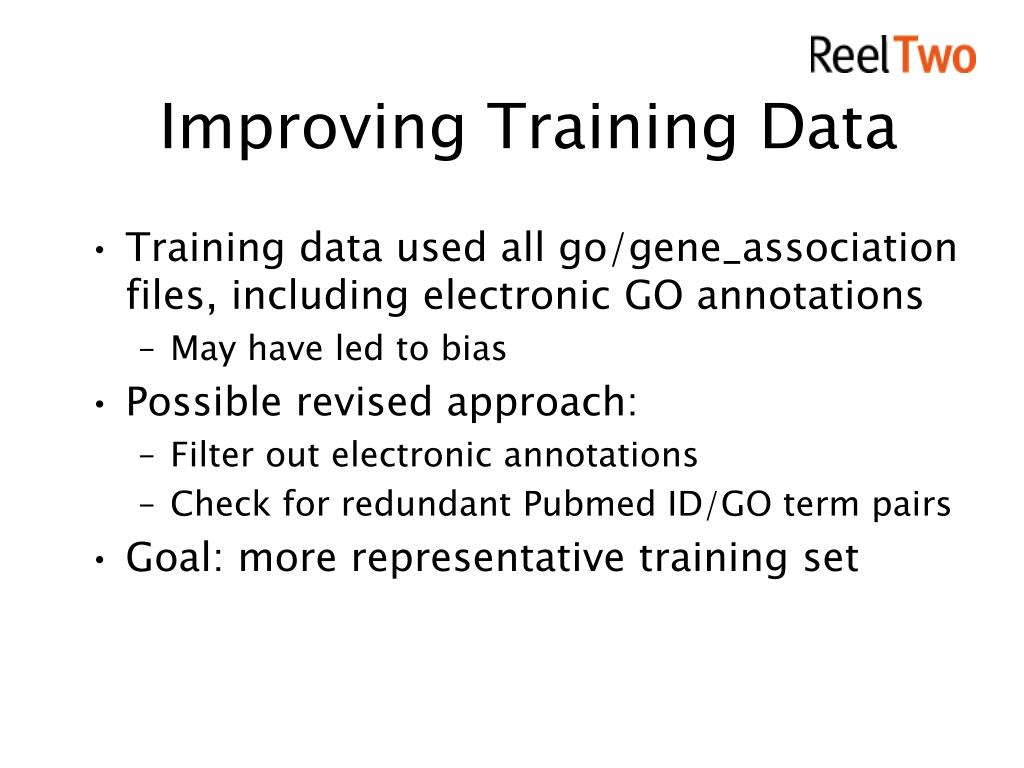 ReelTwo

Improving Training Data

• Training data used all go/gene_association files, including electronic GO annotations
– May have led to bias
• Possible revised approach:
– Filter out electronic annotations
– Check for redundant Pubmed ID/GO term pairs
• Goal: more representative training set